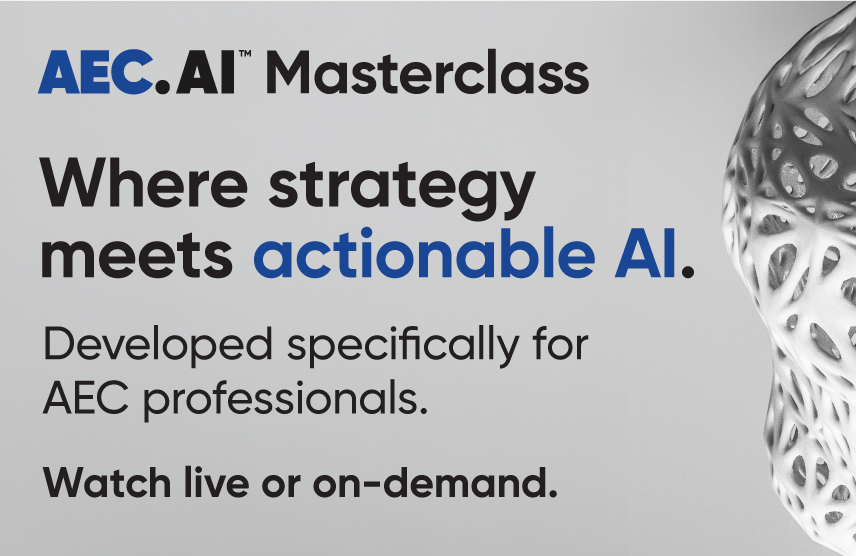 AEC.AI™ Masterclass

Where strategy meets actionable AI.

Developed specifically for AEC professionals.

Watch live or on-demand.